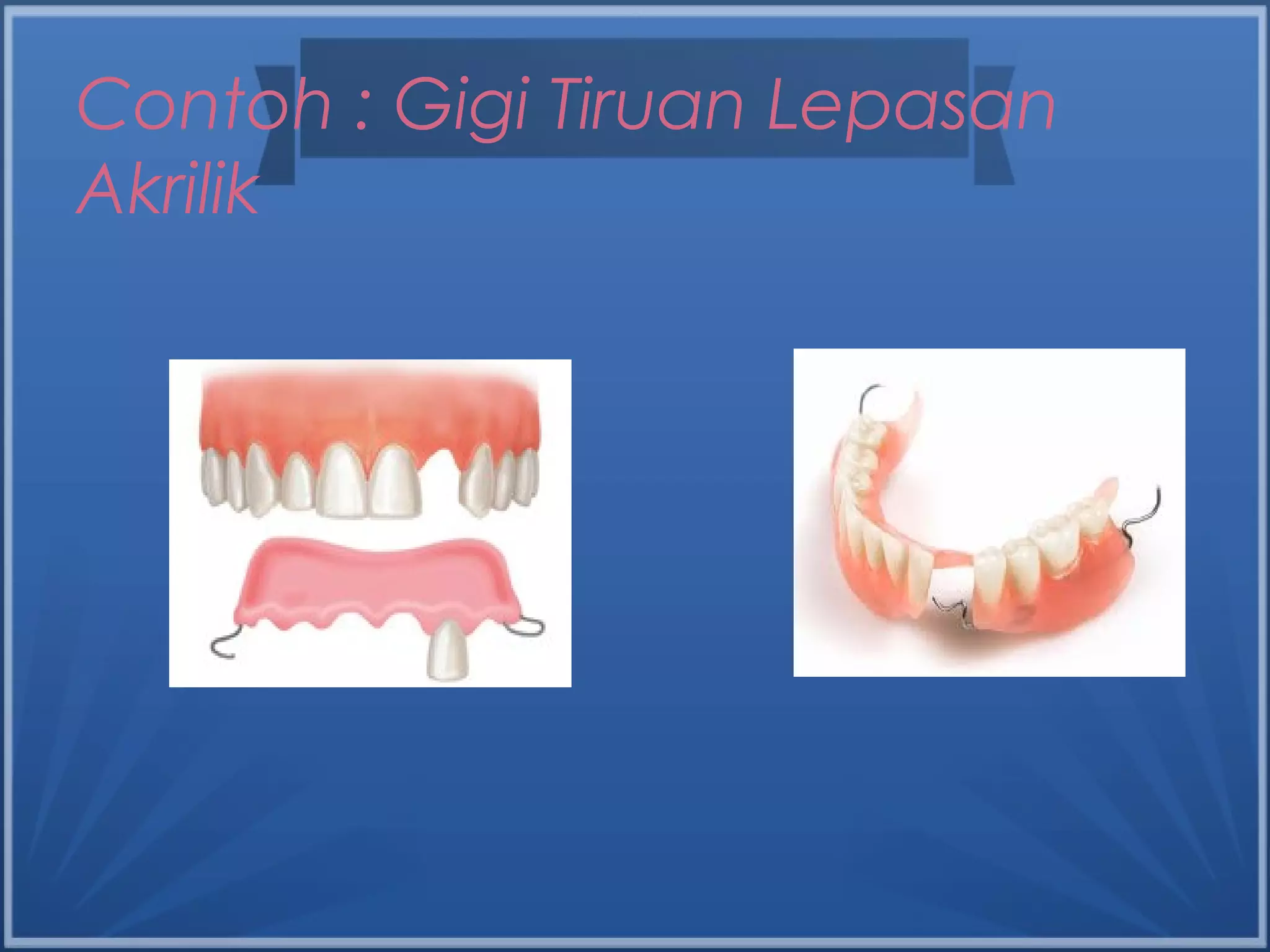 Contoh : Gigi Tiruan Lepasan Akrilik